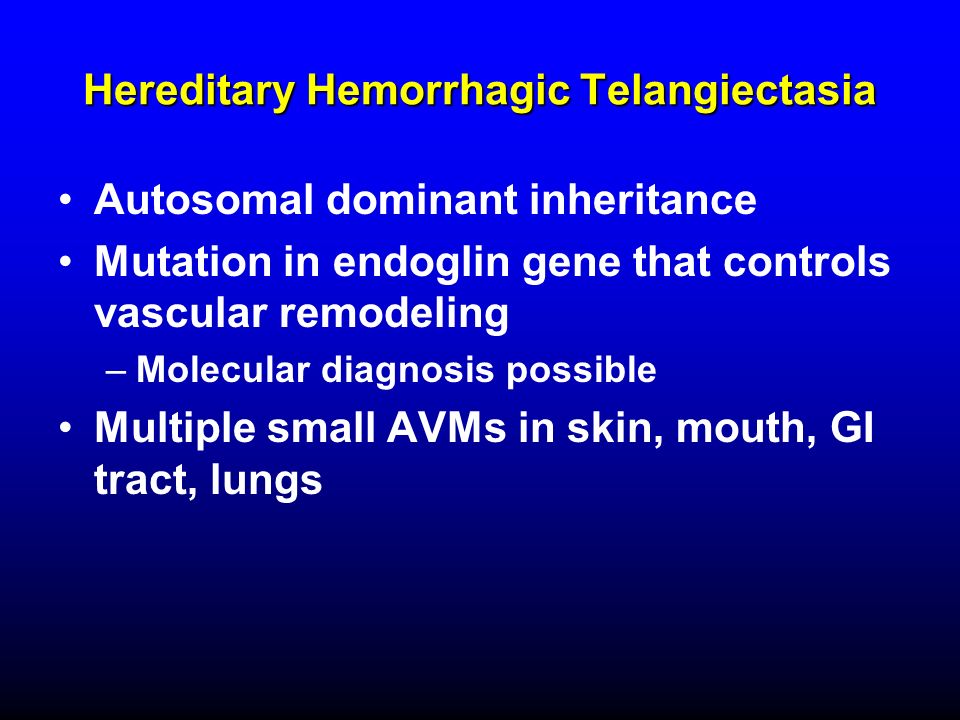 Hereditary Hemorrhagic Telangiectasia

• Autosomal dominant inheritance
• Mutation in endoglin gene that controls vascular remodeling
– Molecular diagnosis possible
• Multiple small AVMs in skin, mouth, GI tract, lungs